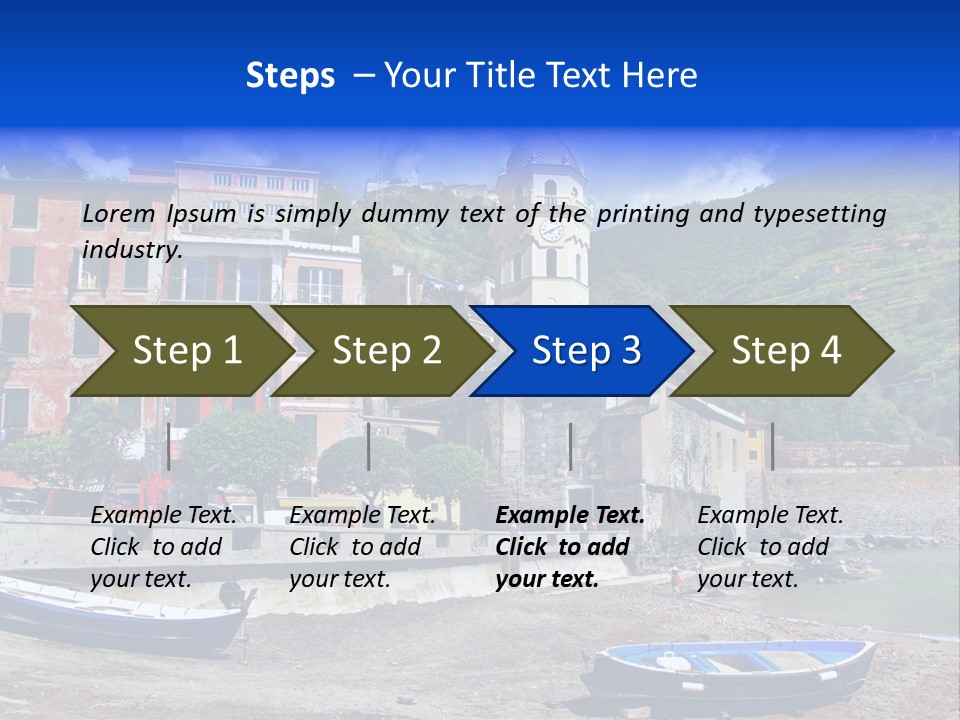 Steps – Your Title Text Here

Lorem Ipsum is simply dummy text of the printing and typesetting industry.

Step 1

Step 2

Step 3

Step 4

Example Text. Click to add your text.

Example Text. Click to add your text.

Example Text. Click to add your text.

Example Text. Click to add your text.